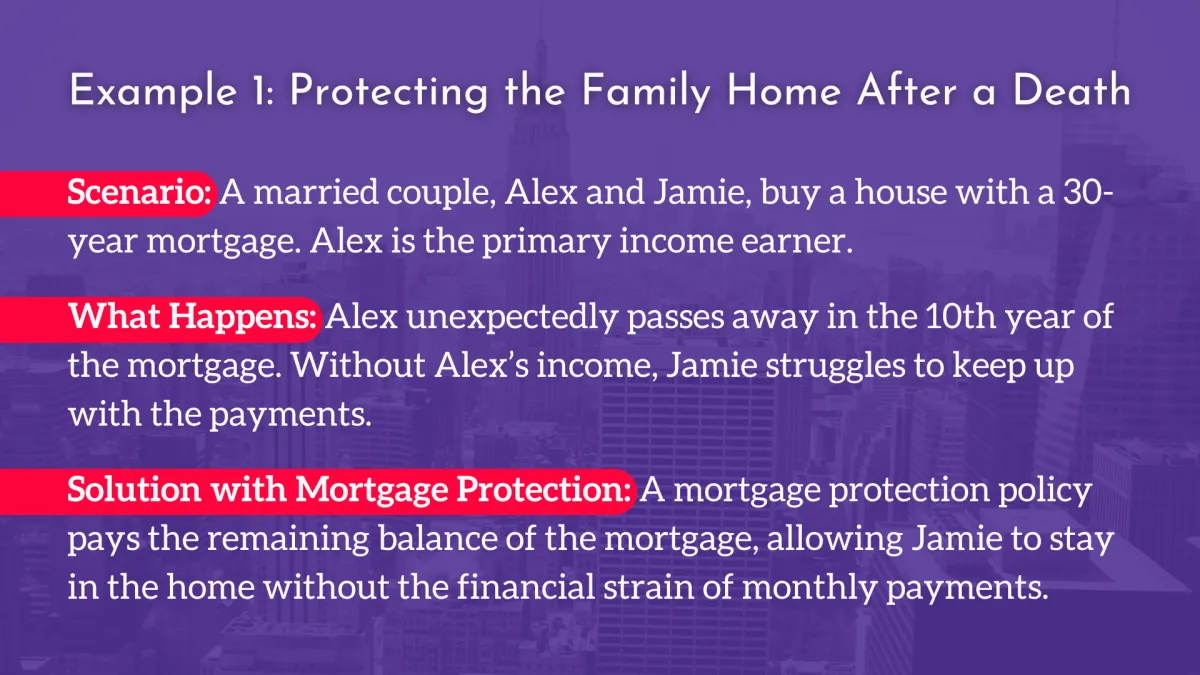 Example 1: Protecting the Family Home After a Death

Scenario: A married couple, Alex and Jamie, buy a house with a 30-year mortgage. Alex is the primary income earner.

What Happens: Alex unexpectedly passes away in the 10th year of the mortgage. Without Alex's income, Jamie struggles to keep up with the payments.

Solution with Mortgage Protection: A mortgage protection policy pays the remaining balance of the mortgage, allowing Jamie to stay in the home without the financial strain of monthly payments.